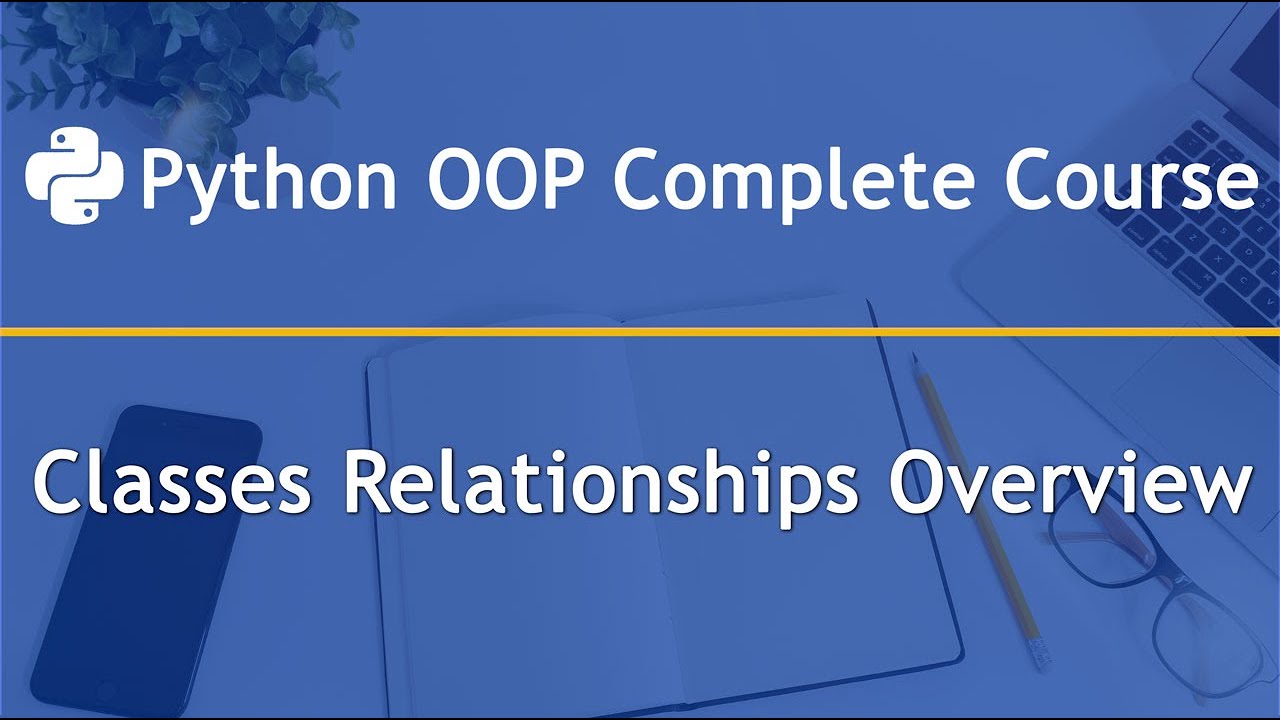 Python OOP Complete Course

Classes Relationships Overview